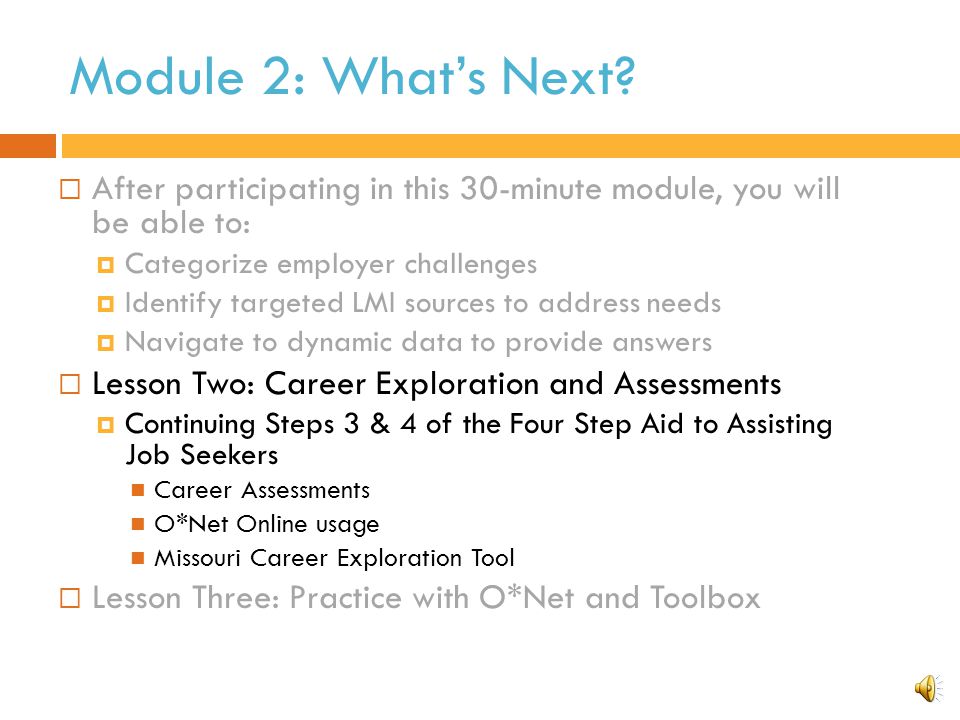 Module 2: What's Next?

After participating in this 30-minute module, you will be able to:

Categorize employer challenges

Identify targeted LMI sources to address needs

Navigate to dynamic data to provide answers

Lesson Two: Career Exploration and Assessments

Continuing Steps 3 & 4 of the Four Step Aid to Assisting Job Seekers

Career Assessments

O*Net Online usage

Missouri Career Exploration Tool

Lesson Three: Practice with O*Net and Toolbox